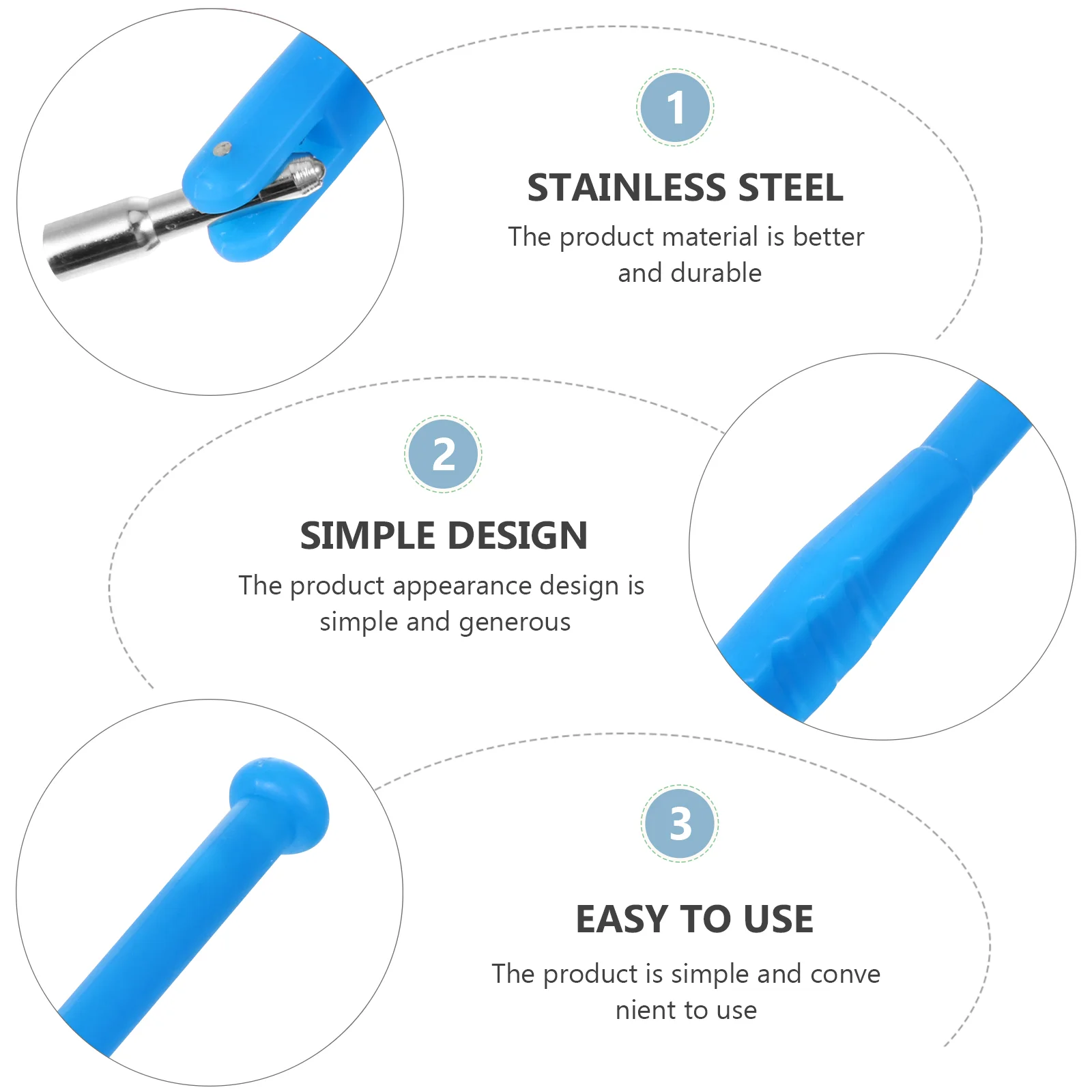 1

STAINLESS STEEL

The product material is better and durable

2

SIMPLE DESIGN

The product appearance design is simple and generous

3

EASY TO USE

The product is simple and conve nient to use